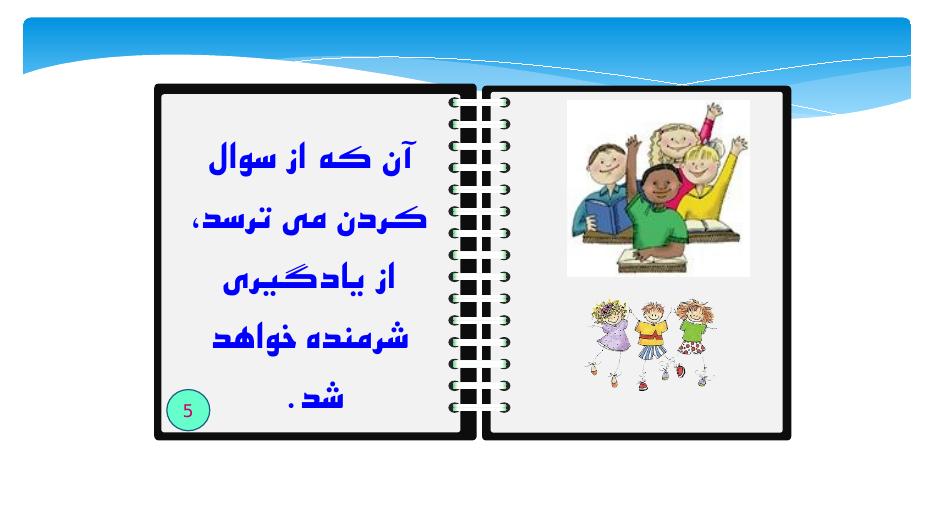 آن که از سوال کردن می ترسد، از یادگیری شرمنده خواهد شد.

5